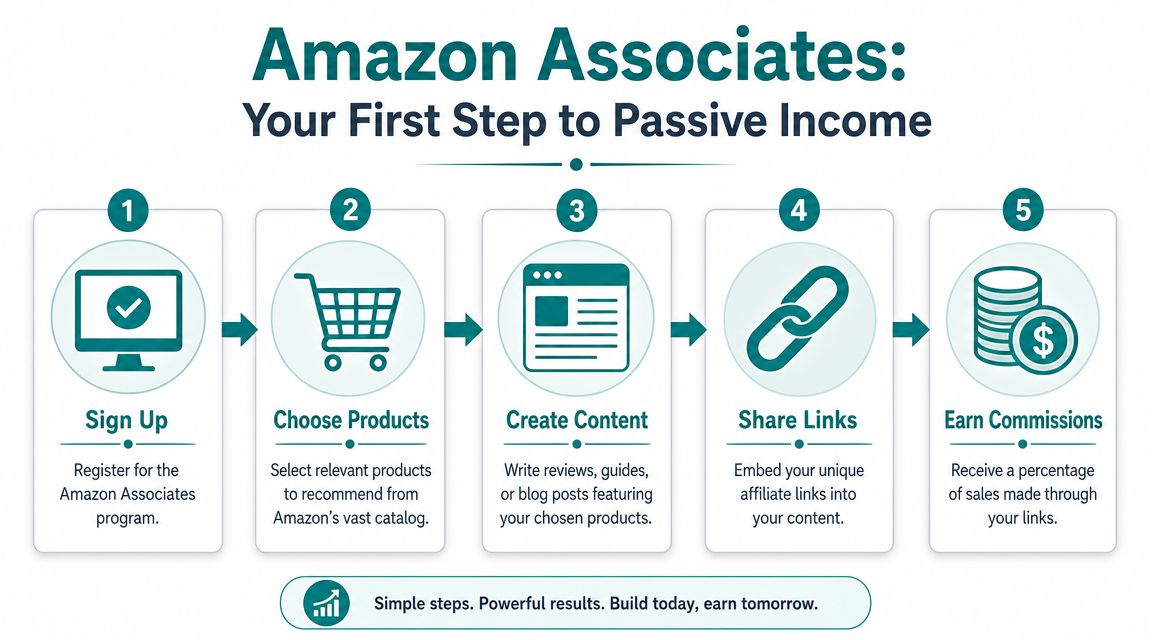 Amazon Associates:
Your First Step to Passive Income

1
Sign Up
Register for the Amazon Associates program.

2
Choose Products
Select relevant products to recommend from Amazon's vast catalog.

3
Create Content
Write reviews, guides, or blog posts featuring your chosen products.

4
Share Links
Embed your unique affiliate links into your content.

5
Earn Commissions
Receive a percentage of sales made through your links.

$

Simple steps. Powerful results. Build today, earn tomorrow.